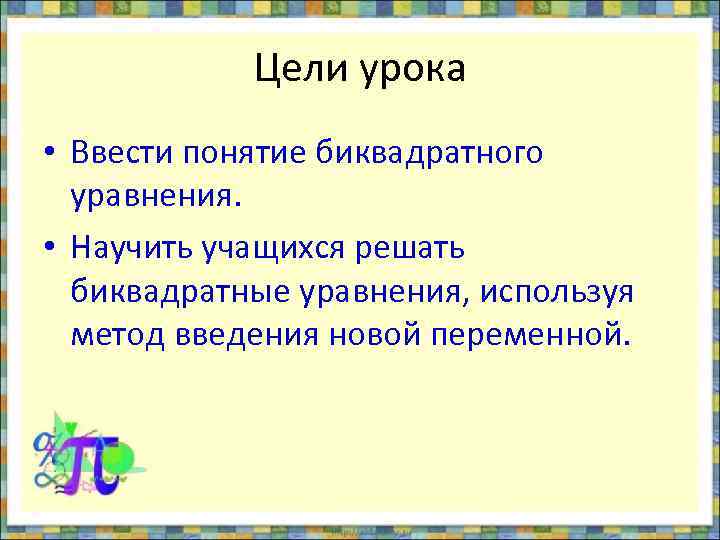 Цели урока

• Ввести понятие биквадратного уравнения.

• Научить учащихся решать биквадратные уравнения, используя метод введения новой переменной.